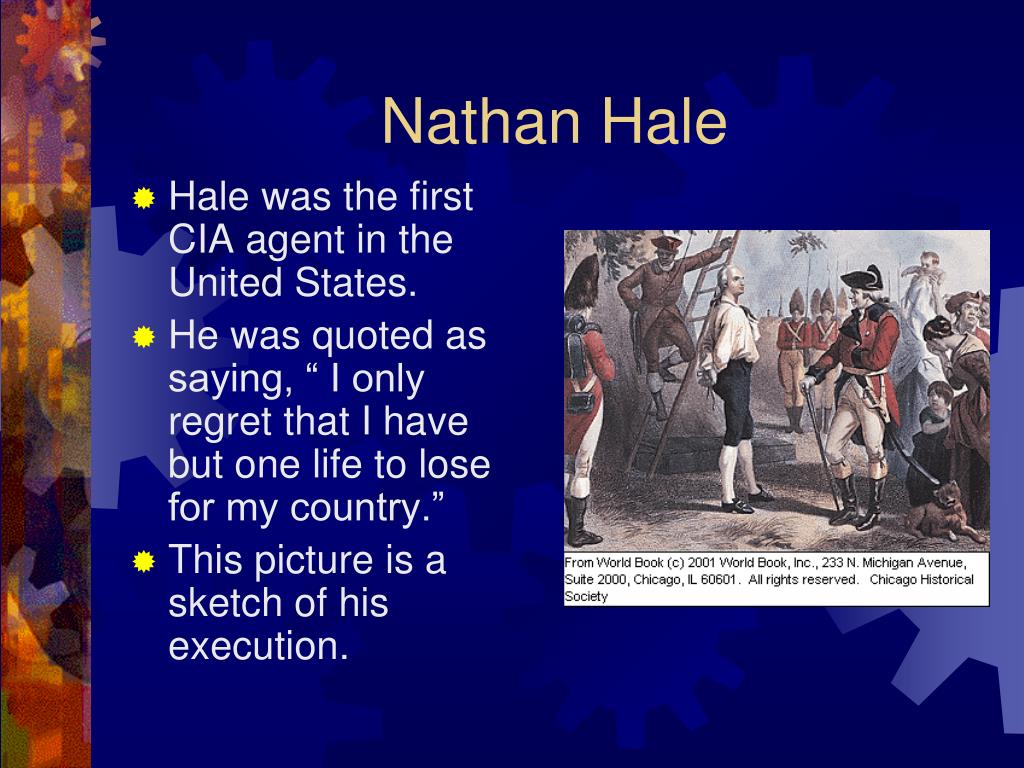 Nathan Hale

Hale was the first CIA agent in the United States.

He was quoted as saying, “ I only regret that I have but one life to lose for my country.”

This picture is a sketch of his execution.

From World Book (c) 2001 World Book, Inc., 233 N. Michigan Avenue, Suite 2000, Chicago, IL 60601. All rights reserved. Chicago Historical Society